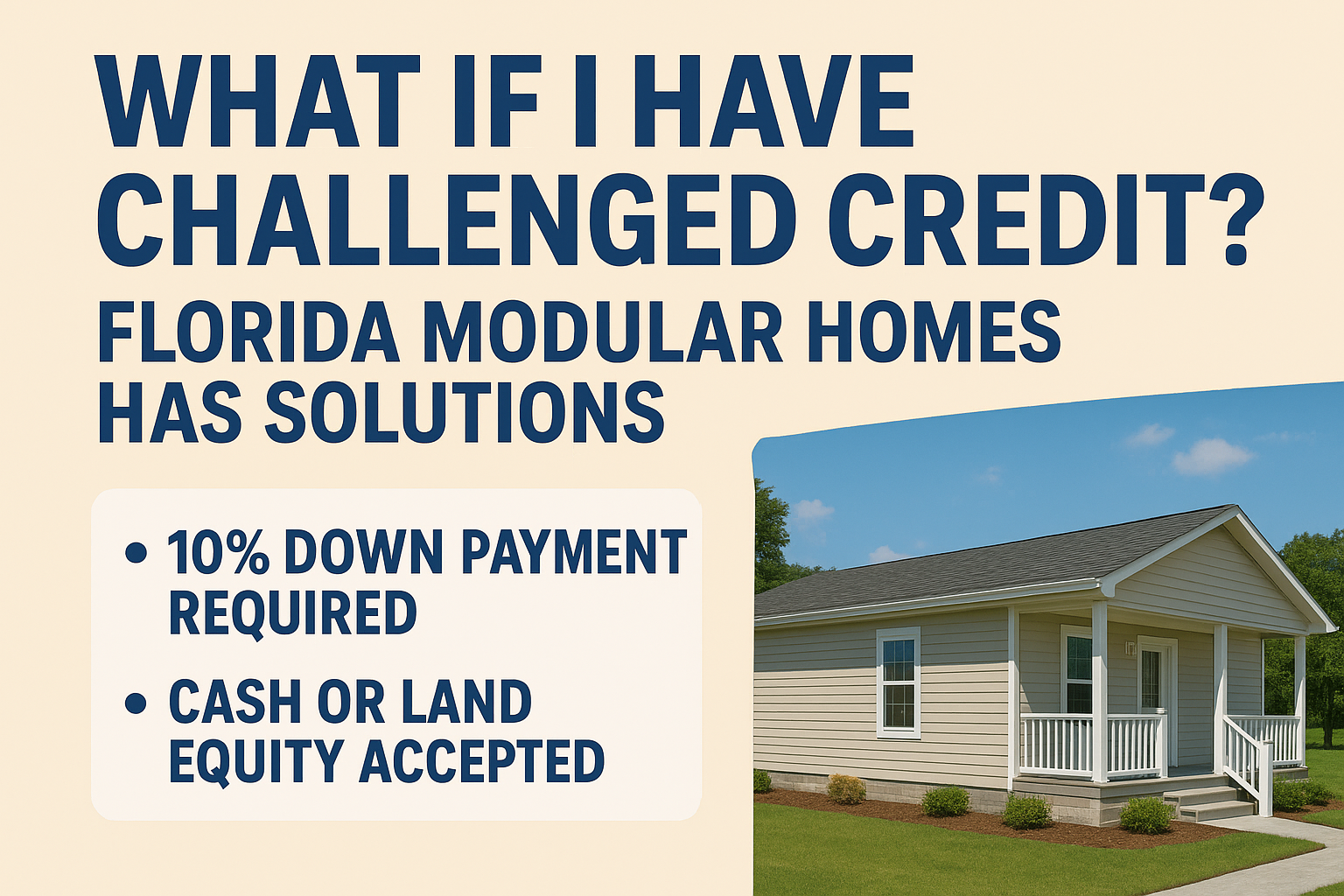 WHAT IF I HAVE CHALLENGED CREDIT?

FLORIDA MODULAR HOMES HAS SOLUTIONS

• 10% DOWN PAYMENT REQUIRED

• CASH OR LAND EQUITY ACCEPTED